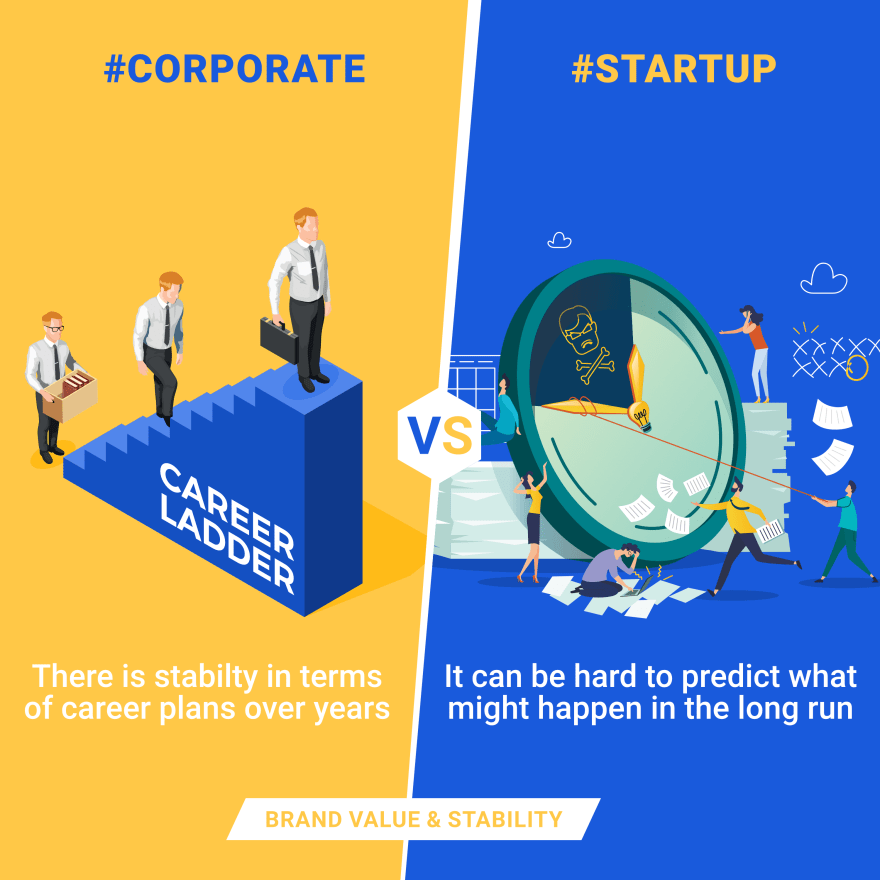 #CORPORATE

CAREER LADDER

There is stabilty in terms of career plans over years

VS

#STARTUP

It can be hard to predict what might happen in the long run

BRAND VALUE & STABILITY